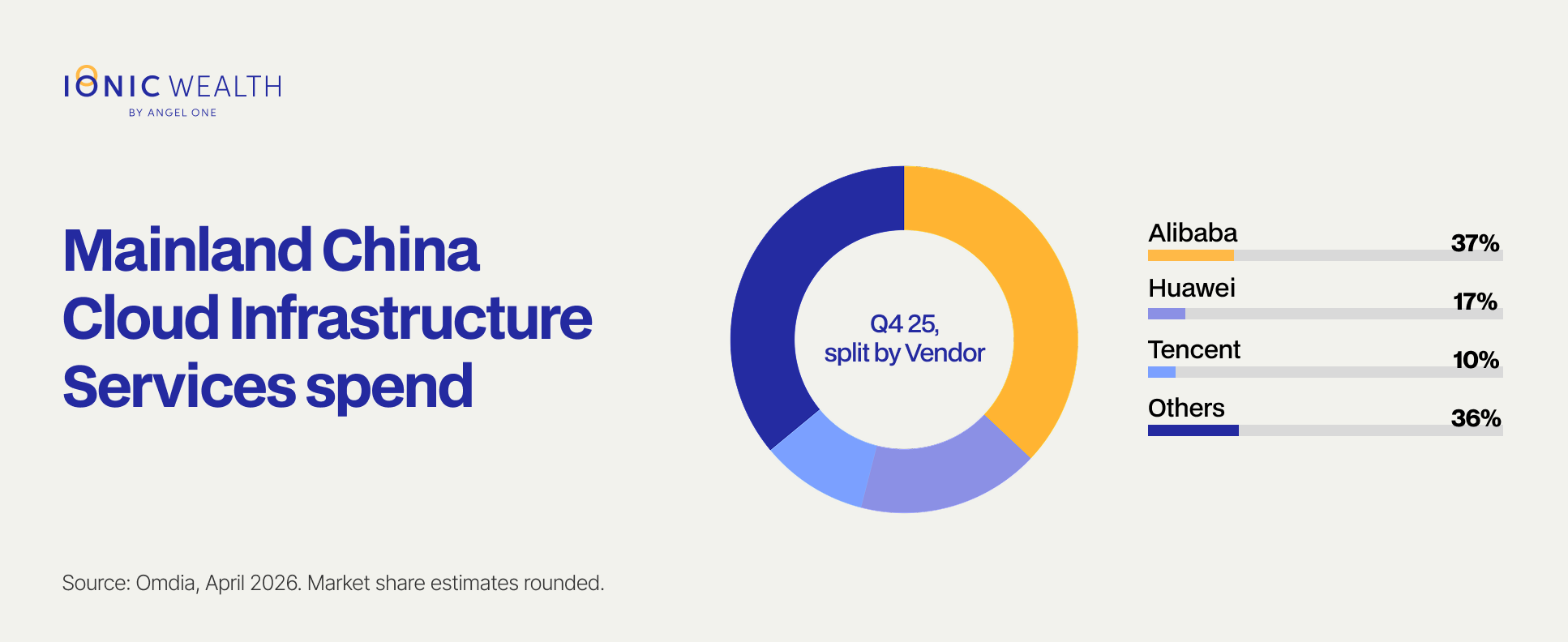 IONIC WEALTH
BY ANGEL ONE

Mainland China Cloud Infrastructure Services spend

Q4 25, split by Vendor

Alibaba 37%
Huawei 17%
Tencent 10%
Others 36%

Source: Omdia, April 2026. Market share estimates rounded.